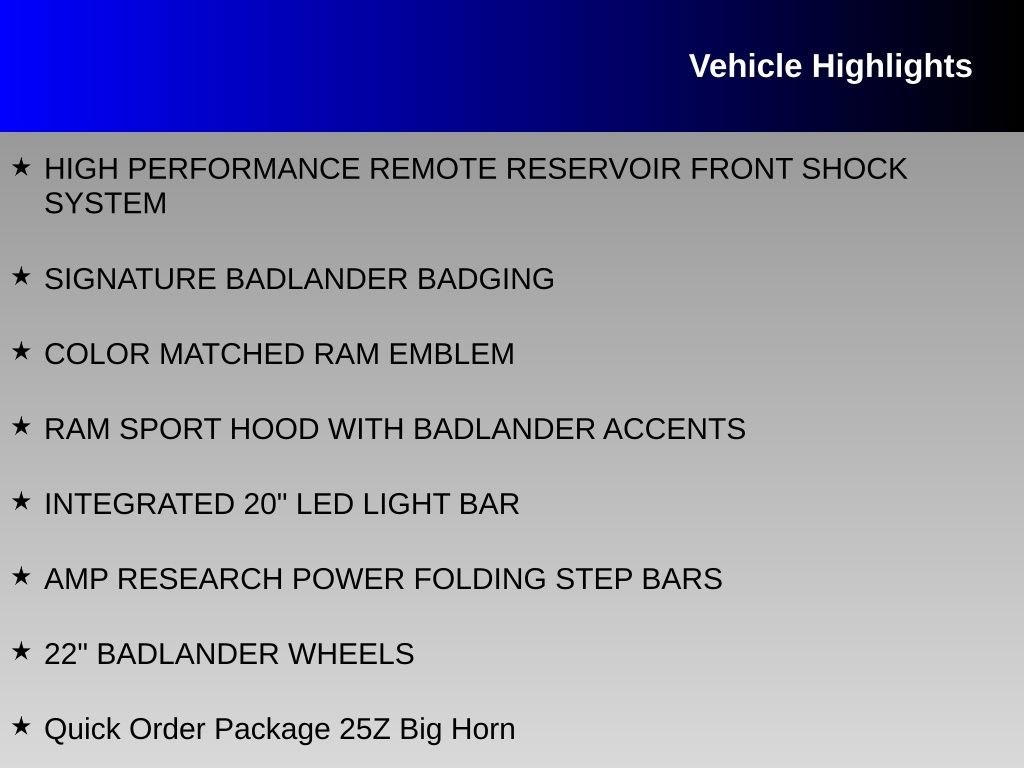 Vehicle Highlights

★ HIGH PERFORMANCE REMOTE RESERVOIR FRONT SHOCK SYSTEM

★ SIGNATURE BADLANDER BADGING

★ COLOR MATCHED RAM EMBLEM

★ RAM SPORT HOOD WITH BADLANDER ACCENTS

★ INTEGRATED 20" LED LIGHT BAR

★ AMP RESEARCH POWER FOLDING STEP BARS

★ 22" BADLANDER WHEELS

★ Quick Order Package 25Z Big Horn